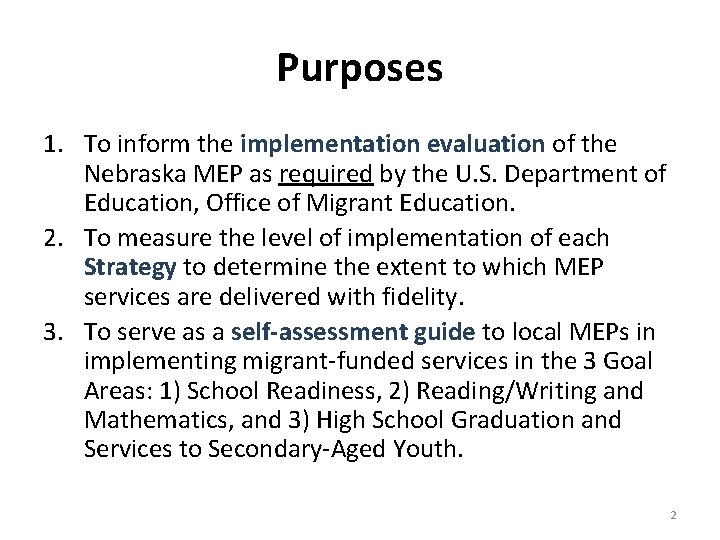 Purposes

1. To inform the implementation evaluation of the Nebraska MEP as required by the U.S. Department of Education, Office of Migrant Education.
2. To measure the level of implementation of each Strategy to determine the extent to which MEP services are delivered with fidelity.
3. To serve as a self-assessment guide to local MEPs in implementing migrant-funded services in the 3 Goal Areas: 1) School Readiness, 2) Reading/Writing and Mathematics, and 3) High School Graduation and Services to Secondary-Aged Youth.

2